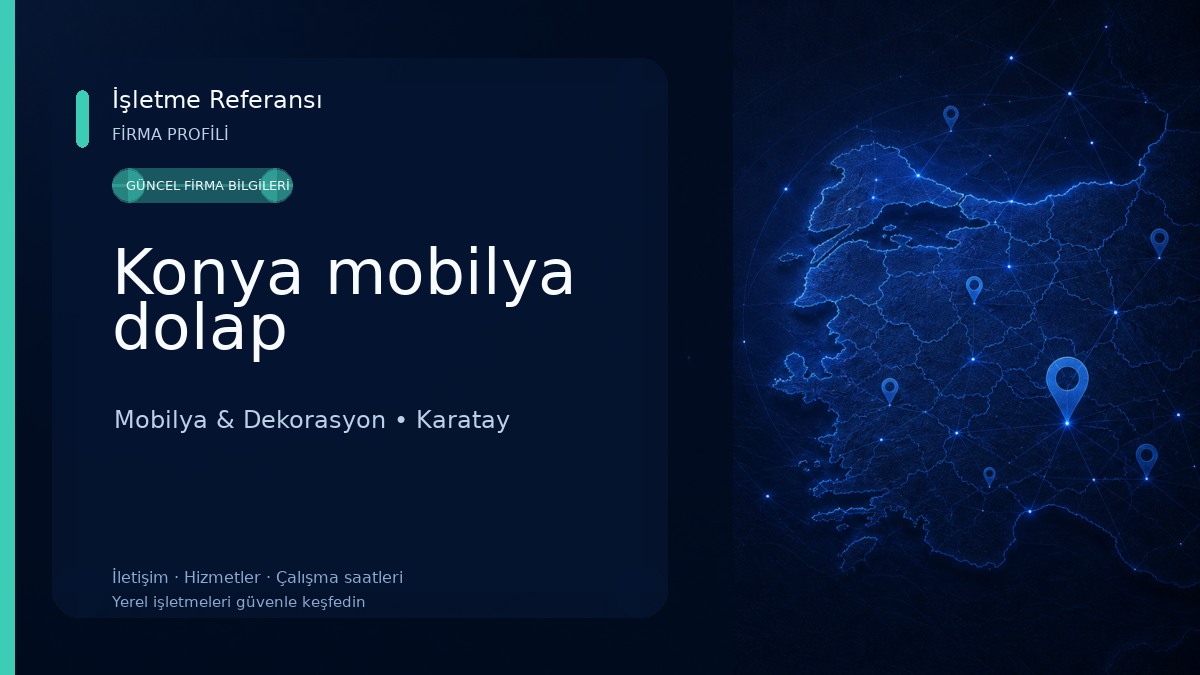 İşletme Referansı
FİRMA PROFİLİ

GÜNCEL FİRMA BİLGİLERİ

Konya mobilya dolap

Mobilya & Dekorasyon • Karatay

İletişim · Hizmetler · Çalışma saatleri
Yerel işletmeleri güvenle keşfedin